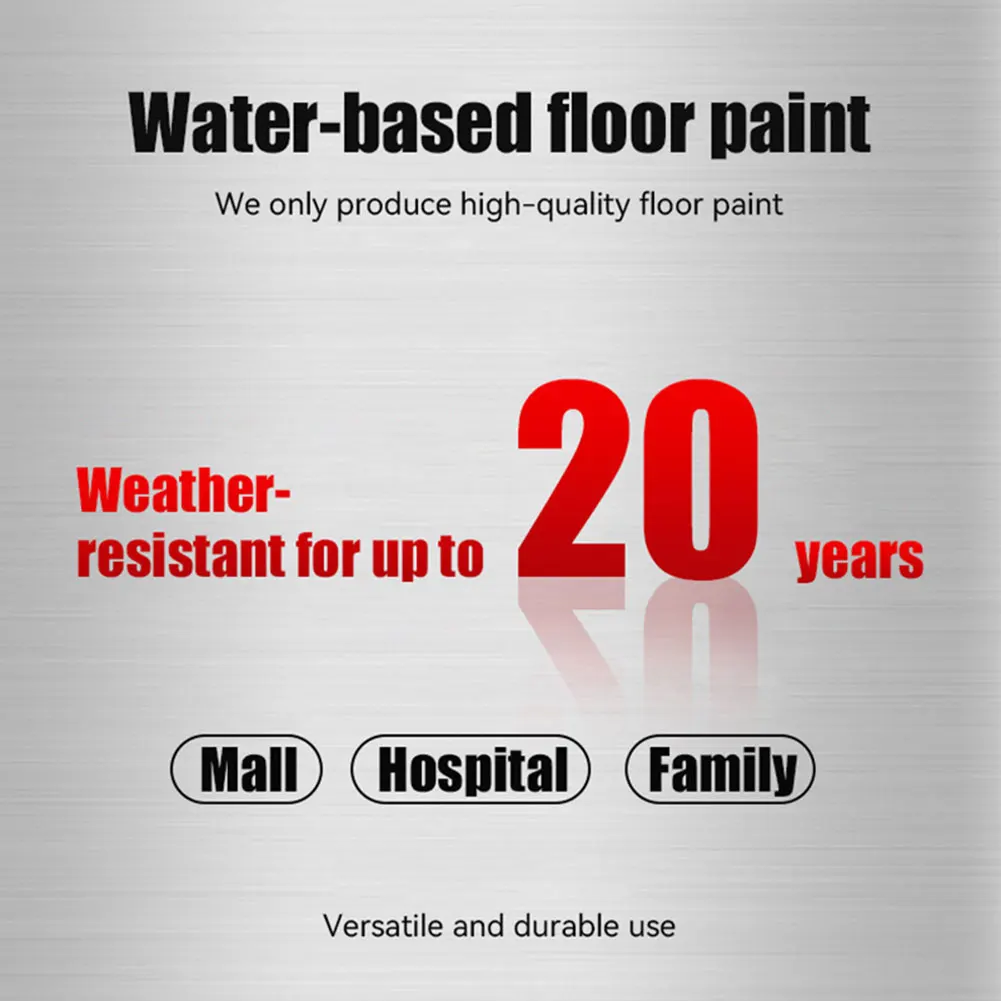 Water-based floor paint

We only produce high-quality floor paint

Weather-resistant for up to 20 years

Mall Hospital Family

Versatile and durable use